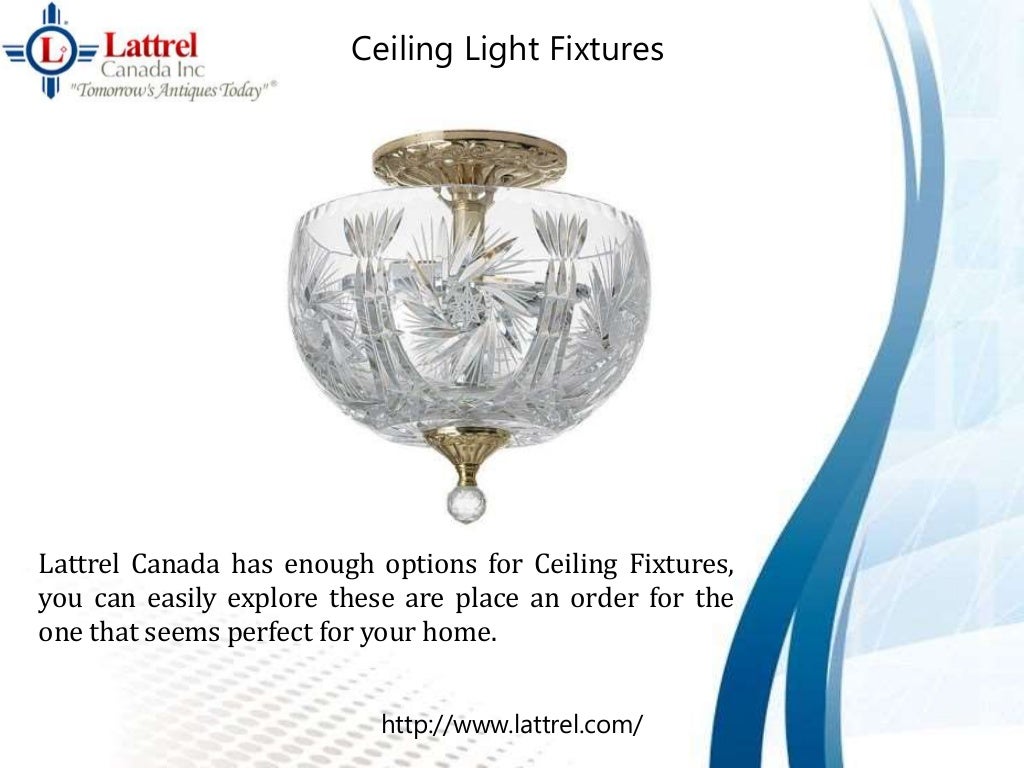 L
Lattrel
Canada Inc
"Tomorrow's Antiques Today"®

Ceiling Light Fixtures

Lattrel Canada has enough options for Ceiling Fixtures, you can easily explore these are place an order for the one that seems perfect for your home.

http://www.lattrel.com/